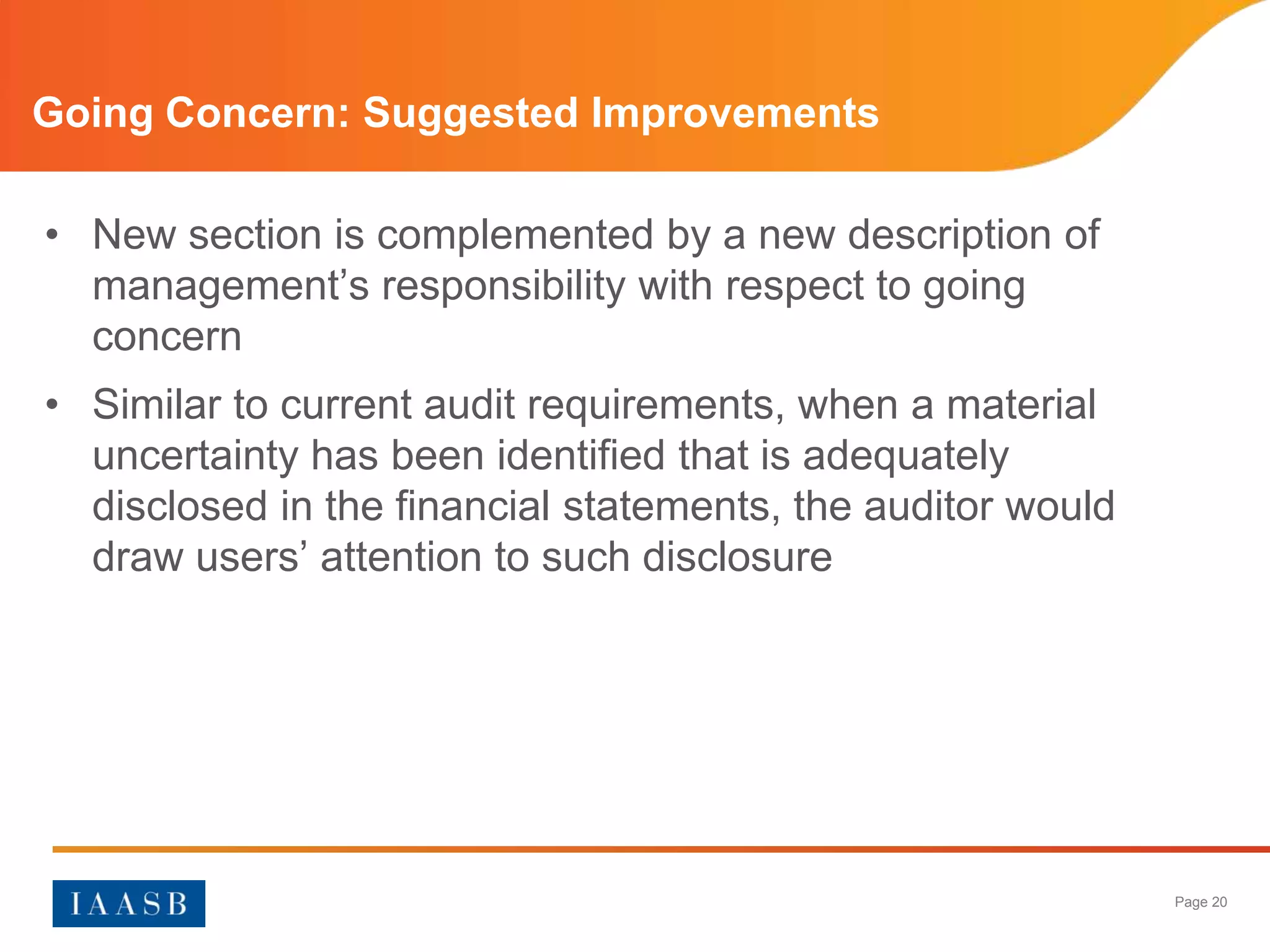 Going Concern: Suggested Improvements

• New section is complemented by a new description of management’s responsibility with respect to going concern

• Similar to current audit requirements, when a material uncertainty has been identified that is adequately disclosed in the financial statements, the auditor would draw users’ attention to such disclosure

IAASB

Page 20